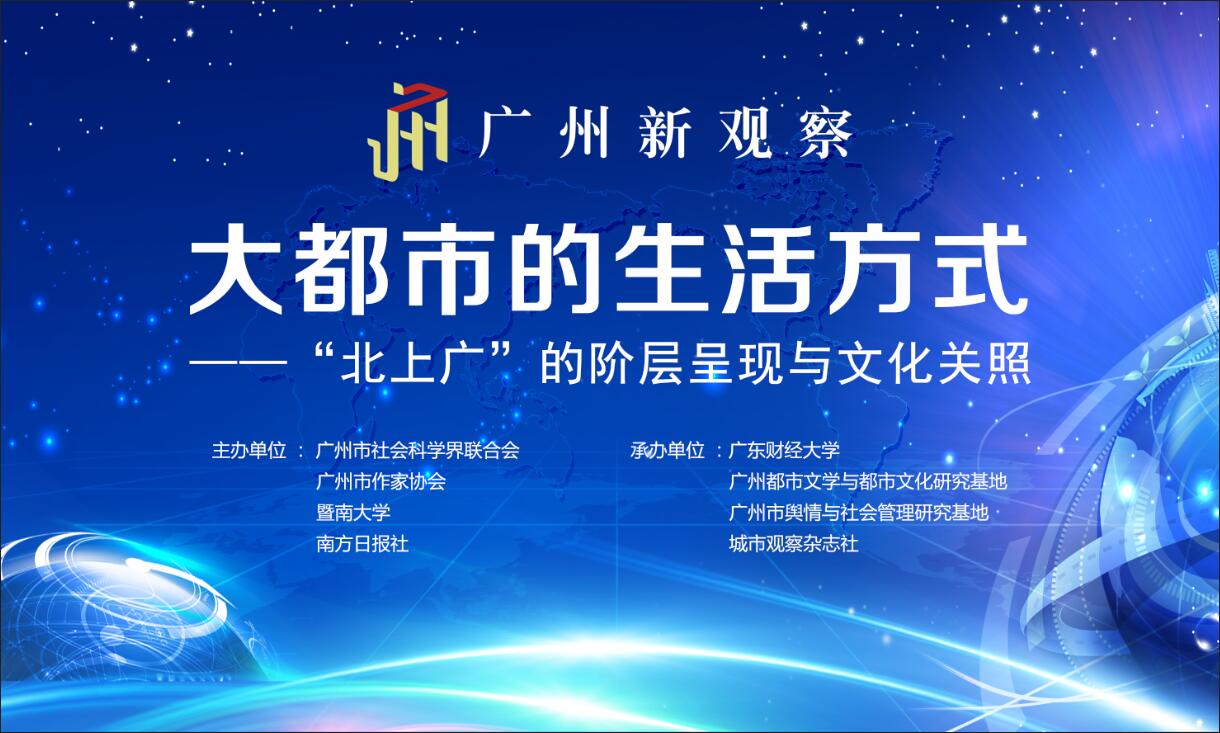 广州新观察

大都市的生活方式
——“北上广”的阶层呈现与文化关照

主办单位：广州市社会科学界联合会
广州市作家协会
暨南大学
南方日报社

承办单位：广东财经大学
广州都市文学与都市文化研究基地
广州市舆情与社会管理研究基地
城市观察杂志社